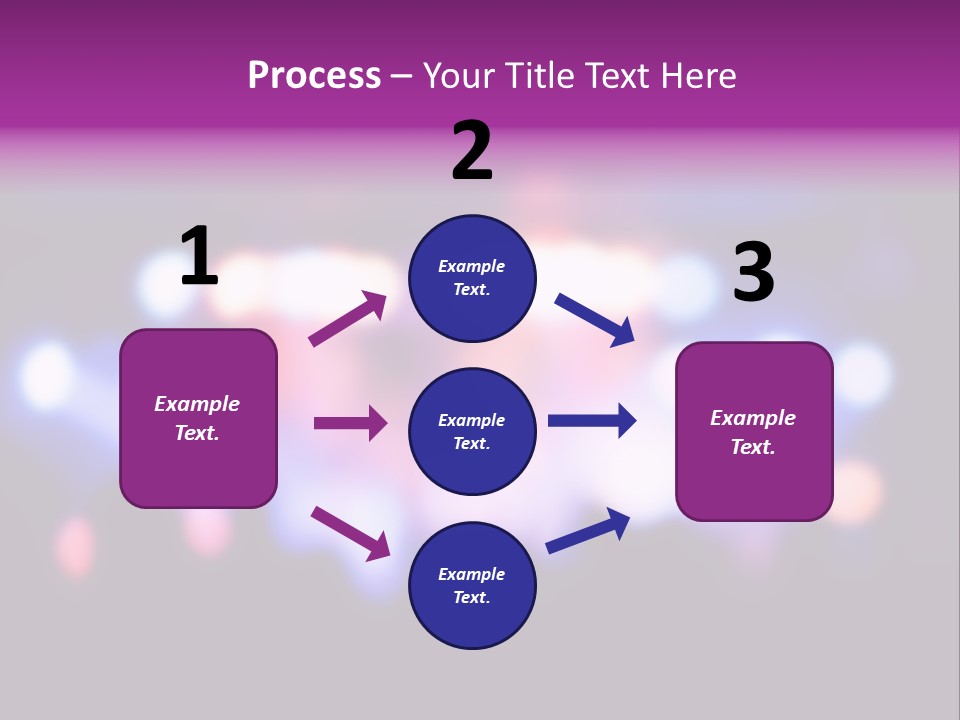 Process – Your Title Text Here

2

1

3

Example Text.

Example Text.

Example Text.

Example Text.

Example Text.